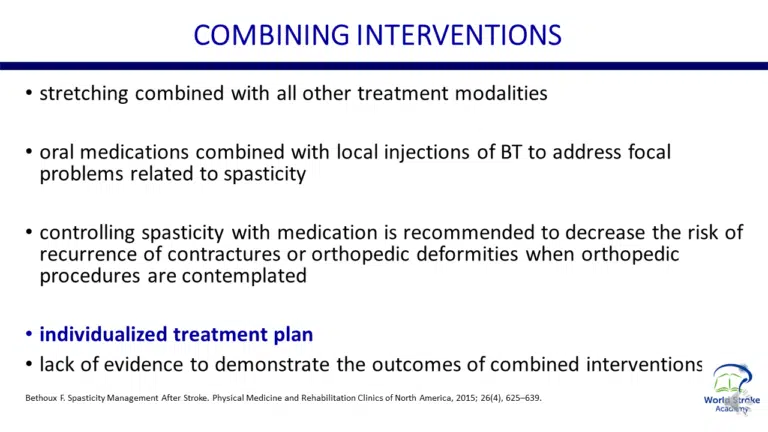 COMBINING INTERVENTIONS

• stretching combined with all other treatment modalities

• oral medications combined with local injections of BT to address focal problems related to spasticity

• controlling spasticity with medication is recommended to decrease the risk of recurrence of contractures or orthopedic deformities when orthopedic procedures are contemplated

• individualized treatment plan

• lack of evidence to demonstrate the outcomes of combined interventions

Bethoux F. Spasticity Management After Stroke. Physical Medicine and Rehabilitation Clinics of North America, 2015; 26(4), 625–639.

World Stroke Academy